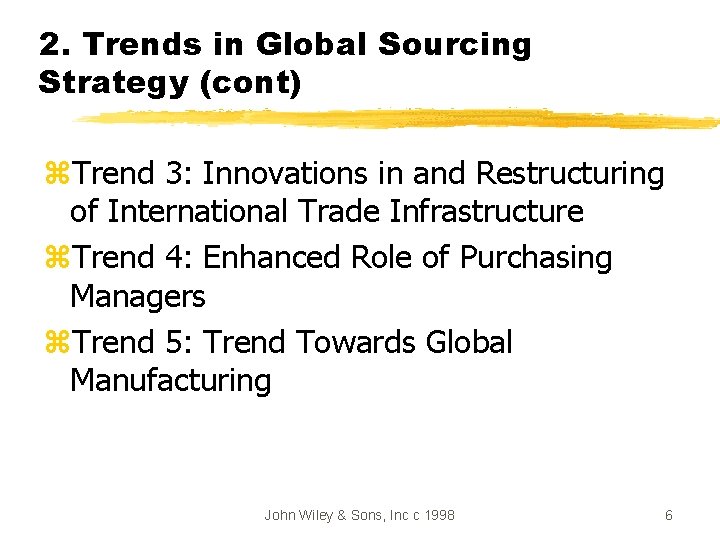 2. Trends in Global Sourcing Strategy (cont)

⌘Trend 3: Innovations in and Restructuring of International Trade Infrastructure

⌘Trend 4: Enhanced Role of Purchasing Managers

⌘Trend 5: Trend Towards Global Manufacturing

John Wiley & Sons, Inc c 1998

6